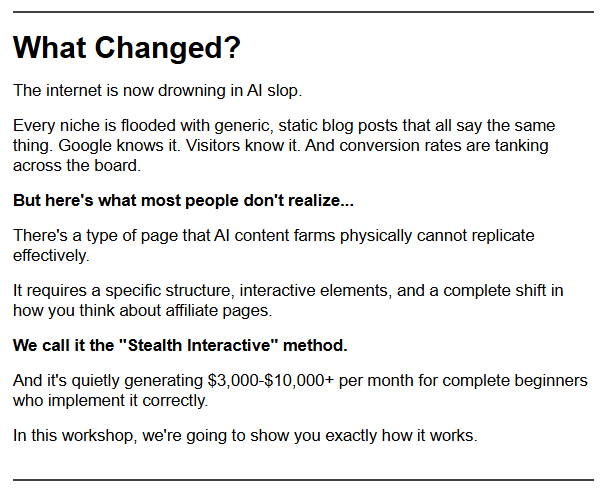 What Changed?

The internet is now drowning in AI slop.

Every niche is flooded with generic, static blog posts that all say the same thing. Google knows it. Visitors know it. And conversion rates are tanking across the board.

But here's what most people don't realize...

There's a type of page that AI content farms physically cannot replicate effectively.

It requires a specific structure, interactive elements, and a complete shift in how you think about affiliate pages.

We call it the "Stealth Interactive" method.

And it's quietly generating \$3,000-\$10,000+ per month for complete beginners who implement it correctly.

In this workshop, we're going to show you exactly how it works.